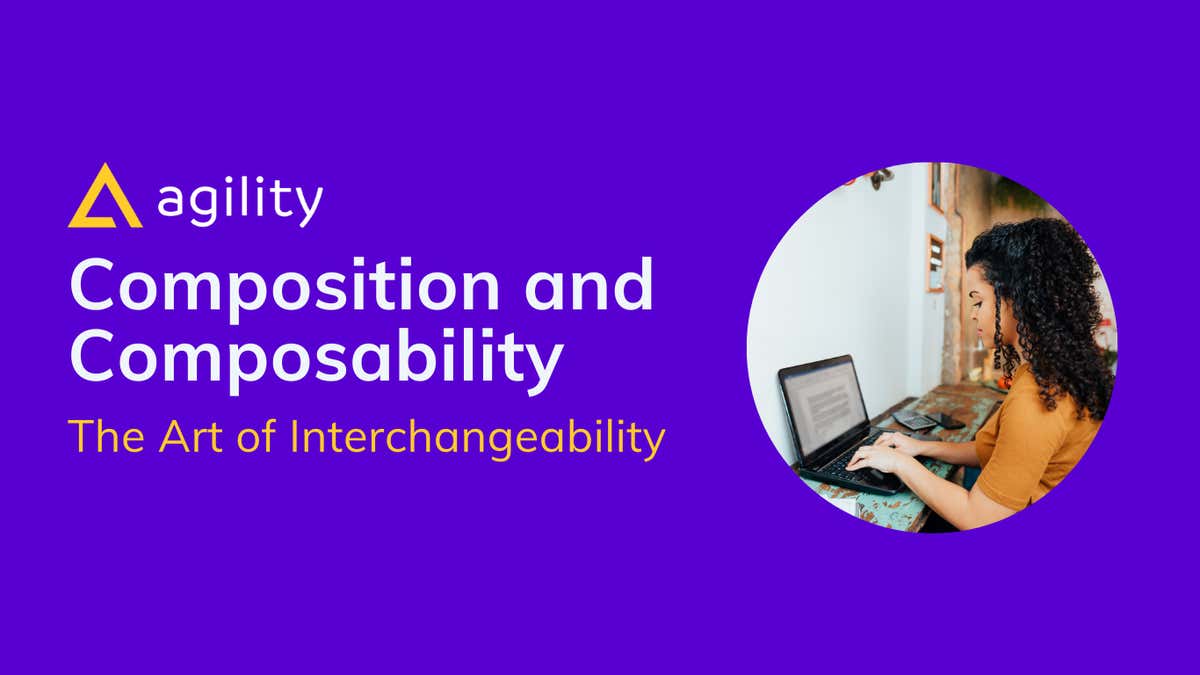 agility

Composition and Composability

The Art of Interchangeability